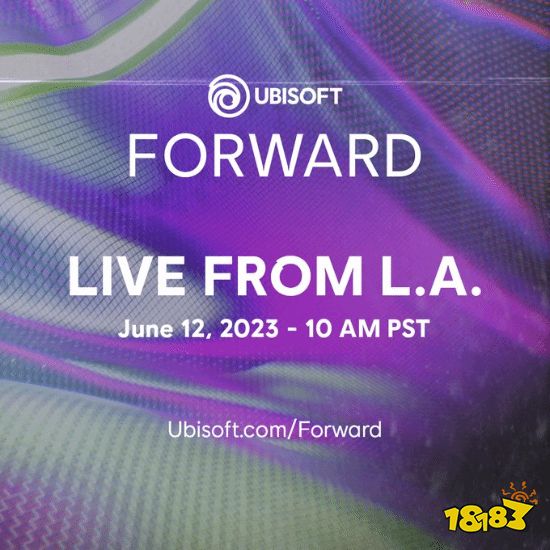 UBISOFT
FORWARD

LIVE FROM L.A.
June 12, 2023 - 10 AM PST

Ubisoft.com/Forward

18183